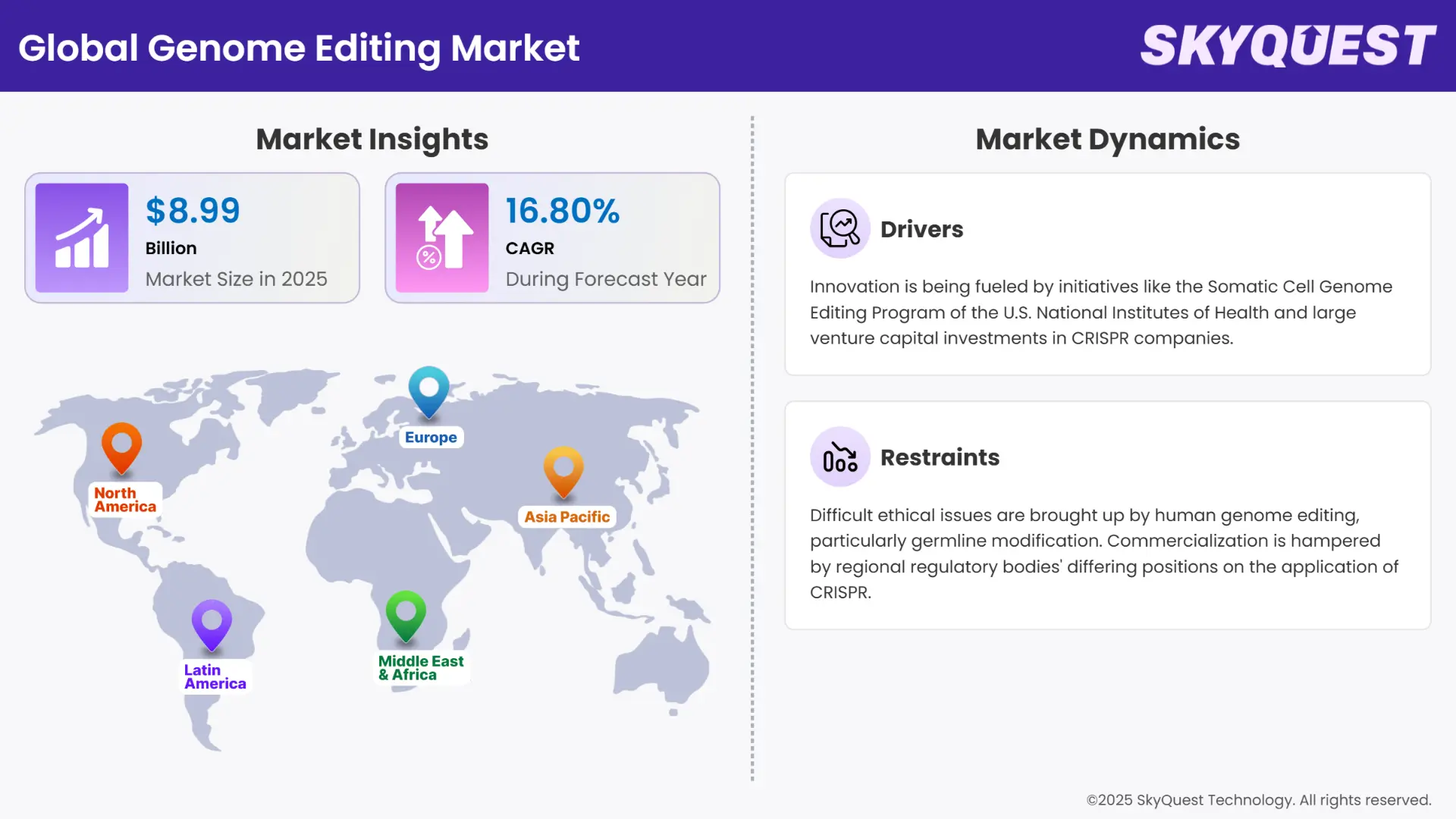 Global Genome Editing Market

SKYQUEST

Market Insights

$8.99
Billion
Market Size in 2025

16.80%
CAGR
During Forecast Year

North America

Europe

Asia Pacific

Latin America

Middle East & Africa

Market Dynamics

Drivers

Innovation is being fueled by initiatives like the Somatic Cell Genome Editing Program of the U.S. National Institutes of Health and large venture capital investments in CRISPR companies.

Restraints

Difficult ethical issues are brought up by human genome editing, particularly germline modification. Commercialization is hampered by regional regulatory bodies' differing positions on the application of CRISPR.

©2025 SkyQuest Technology. All rights reserved.